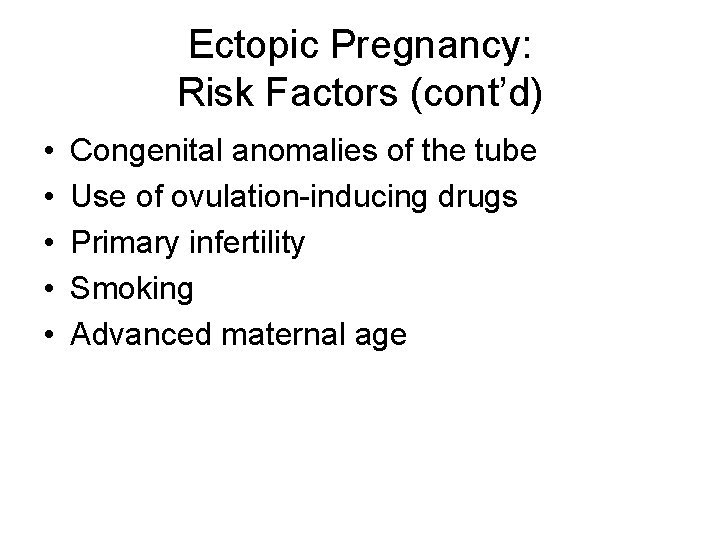 Ectopic Pregnancy:
Risk Factors (cont’d)

• Congenital anomalies of the tube
• Use of ovulation-inducing drugs
• Primary infertility
• Smoking
• Advanced maternal age